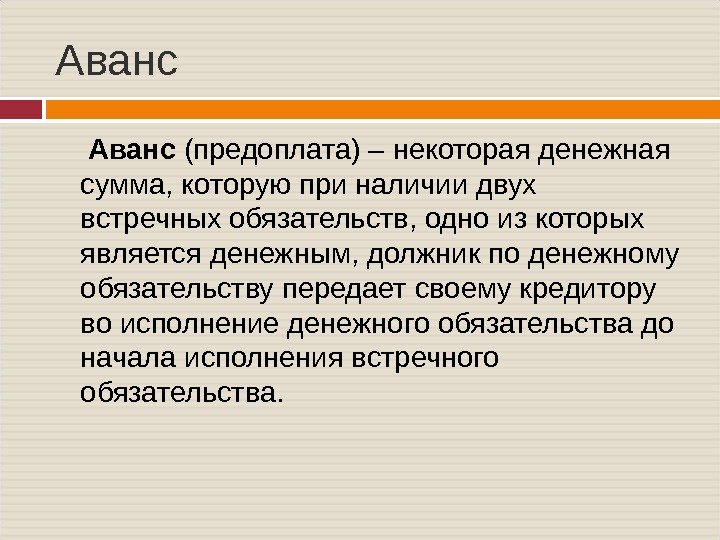 Аванс

Аванс (предоплата) – некоторая денежная сумма, которую при наличии двух встречных обязательств, одно из которых является денежным, должник по денежному обязательству передает своему кредитору во исполнение денежного обязательства до начала исполнения встречного обязательства.